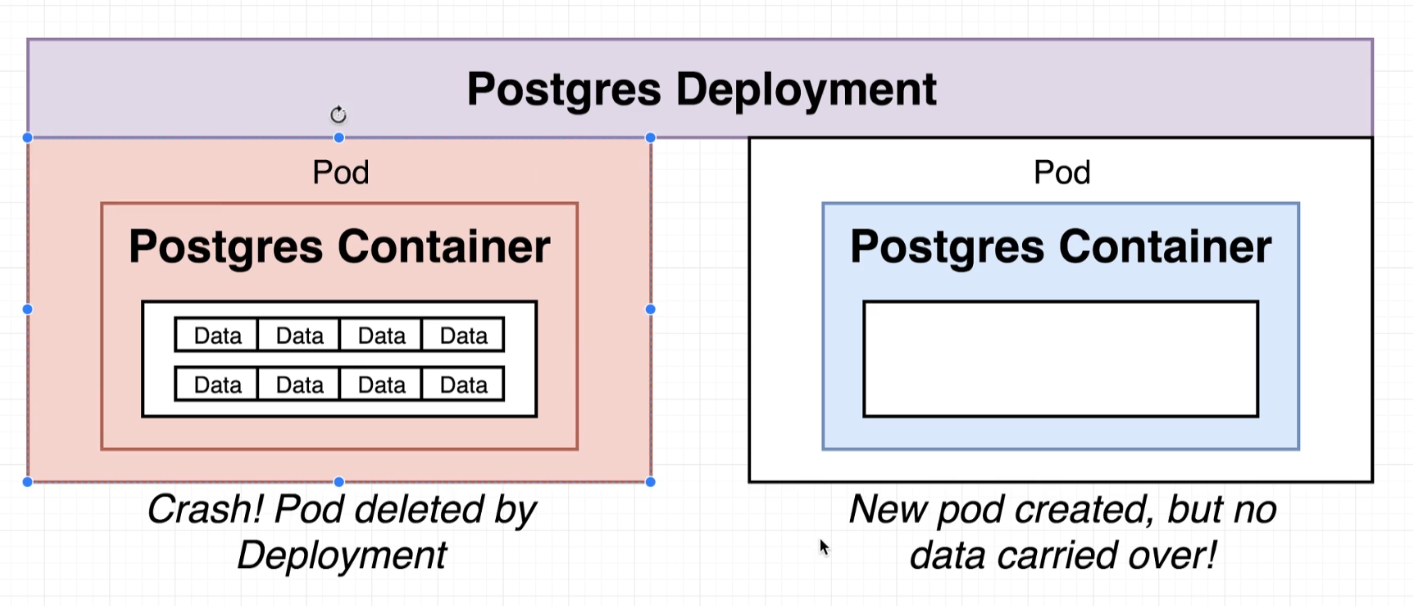 Postgres Deployment

Pod

Postgres Container

| Data | Data | Data | Data |
|---|---|---|---|
| Data | Data | Data | Data |

Crash! Pod deleted by Deployment

Pod

Postgres Container

New pod created, but no data carried over!